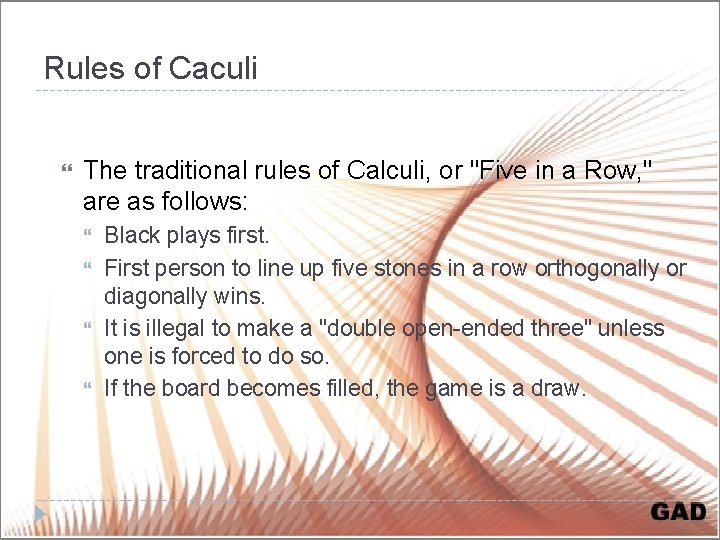 Rules of Caculi

The traditional rules of Calculi, or "Five in a Row," are as follows:

Black plays first.

First person to line up five stones in a row orthogonally or diagonally wins.

It is illegal to make a "double open-ended three" unless one is forced to do so.

If the board becomes filled, the game is a draw.

GAD